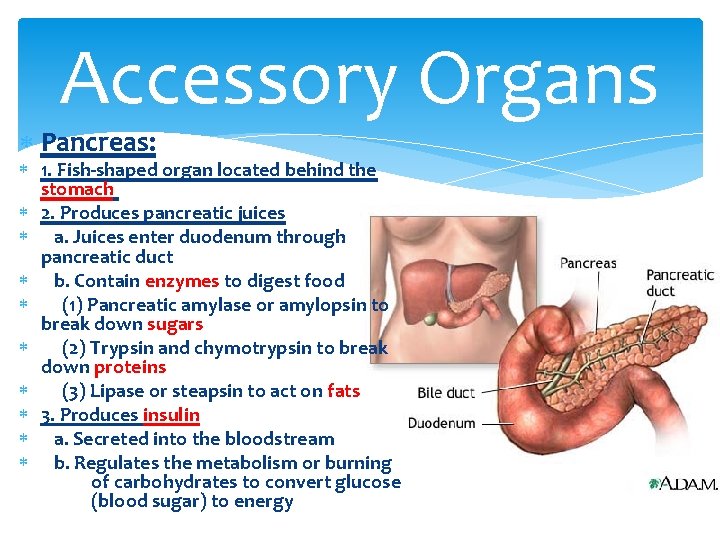 Accessory Organs

Pancreas:

1. Fish-shaped organ located behind the stomach

2. Produces pancreatic juices

a. Juices enter duodenum through pancreatic duct

b. Contain enzymes to digest food

(1) Pancreatic amylase or amylopsin to break down sugars

(2) Trypsin and chymotrypsin to break down proteins

(3) Lipase or steapsin to act on fats

3. Produces insulin

a. Secreted into the bloodstream

b. Regulates the metabolism or burning of carbohydrates to convert glucose (blood sugar) to energy

Pancreas

Pancreatic duct

Bile duct

Duodenum

A.D.A.M.